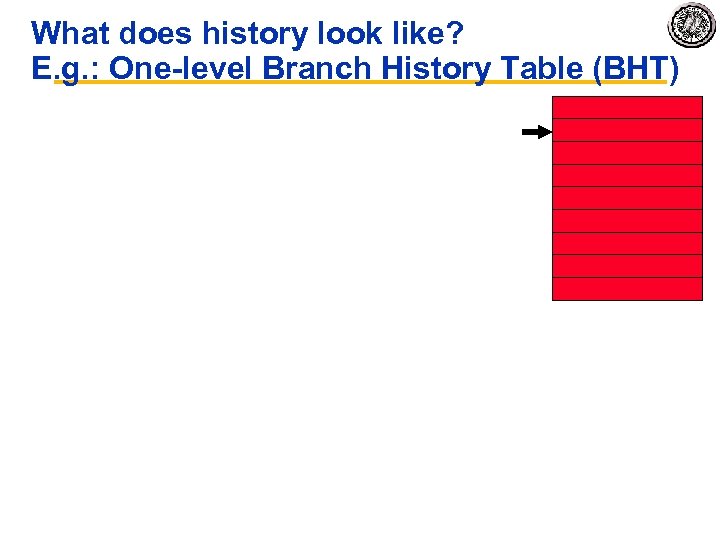 What does history look like?
E.g.: One-level Branch History Table (BHT)